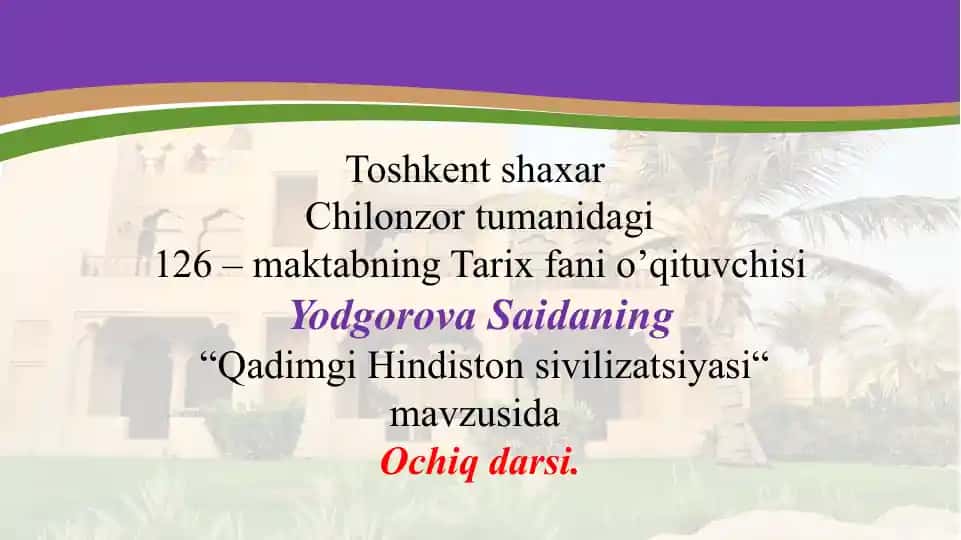 Toshkent shaxar
Chilonzor tumanidagi
126 – maktabning Tarix fani o’qituvchisi
Yodgorova Saidaning
“Qadimgi Hindiston sivilizatsiyasi“
mavzusida
Ochiq darsi.